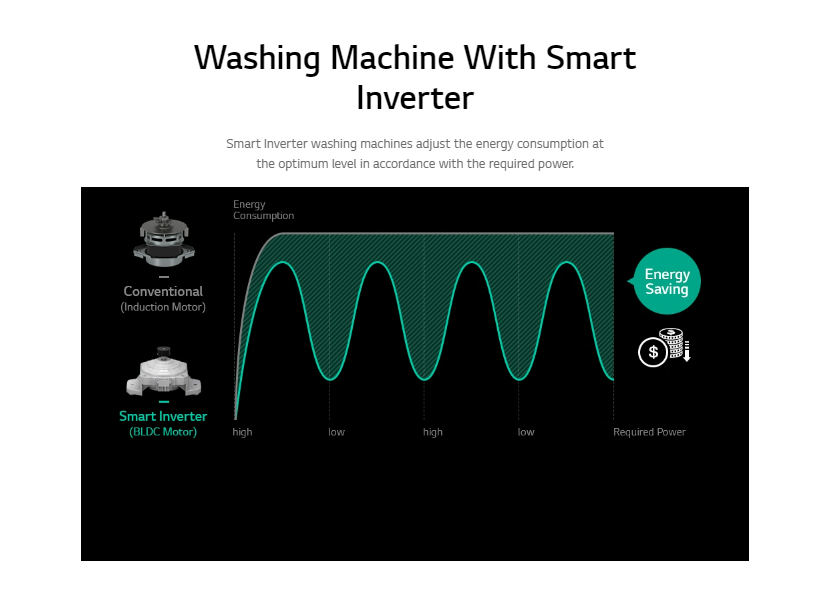 Washing Machine With Smart Inverter

Smart Inverter washing machines adjust the energy consumption at the optimum level in accordance with the required power.

Energy Consumption

Conventional
(Induction Motor)

Smart Inverter
(BLDC Motor)

Energy Saving

$

high

low

high

low

Required Power